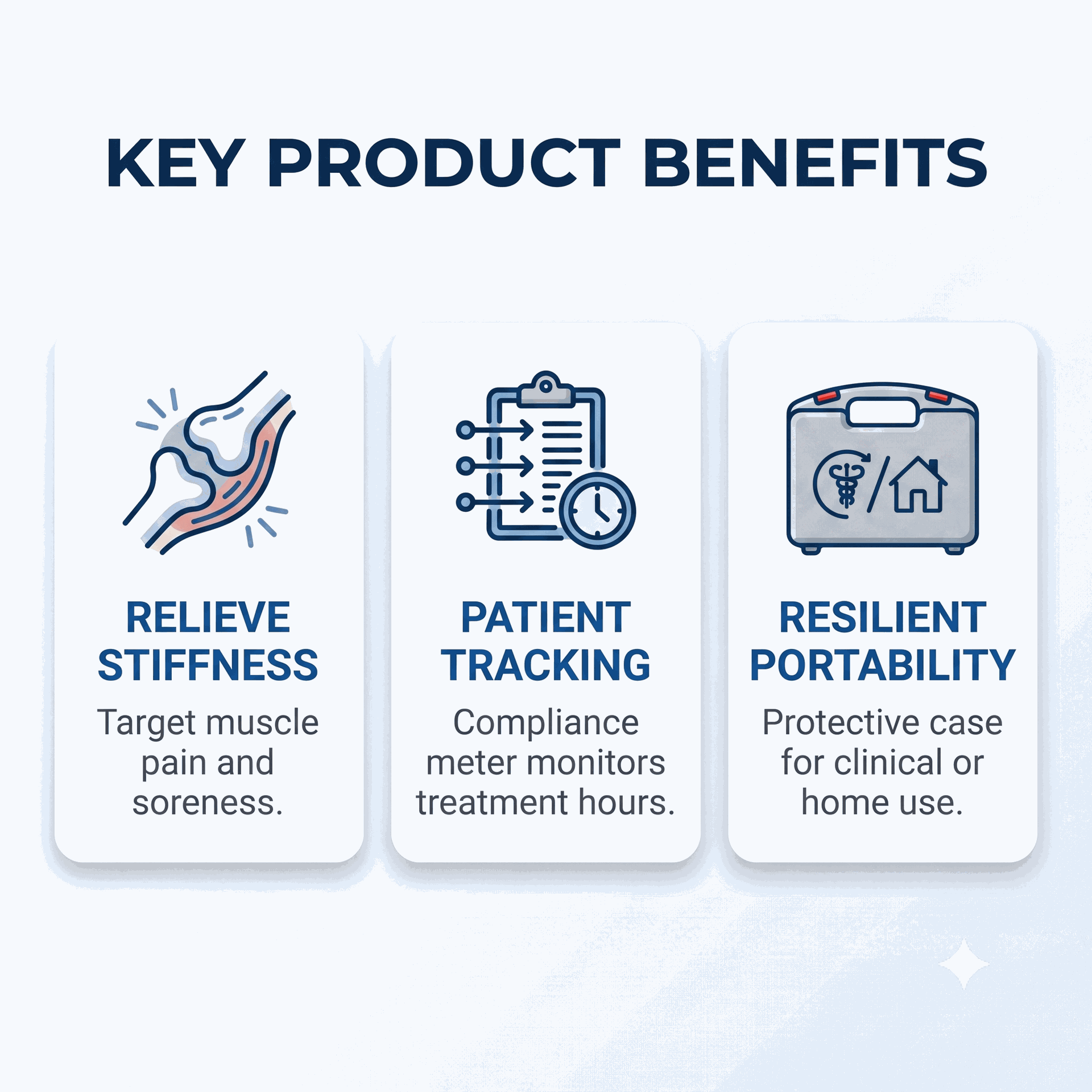 KEY PRODUCT BENEFITS

RELIEVE STIFFNESS

Target muscle pain and soreness.

PATIENT TRACKING

Compliance meter monitors treatment hours.

RESILIENT PORTABILITY

Protective case for clinical or home use.